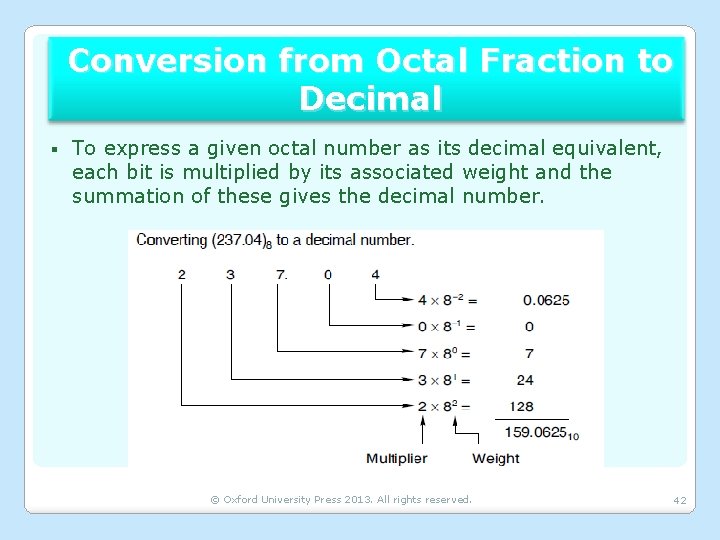 Conversion from Octal Fraction to Decimal

▪ To express a given octal number as its decimal equivalent, each bit is multiplied by its associated weight and the summation of these gives the decimal number.

Converting $(237.04)_8$ to a decimal number.

2 3 7. 0 4

$4 \times 8^{-2} =$ 0.0625

$0 \times 8^{-1} =$ 0

$7 \times 8^{0} =$ 7

$3 \times 8^{1} =$ 24

$2 \times 8^{2} =$ 128

$159.0625_{10}$

Multiplier Weight

© Oxford University Press 2013. All rights reserved.

42